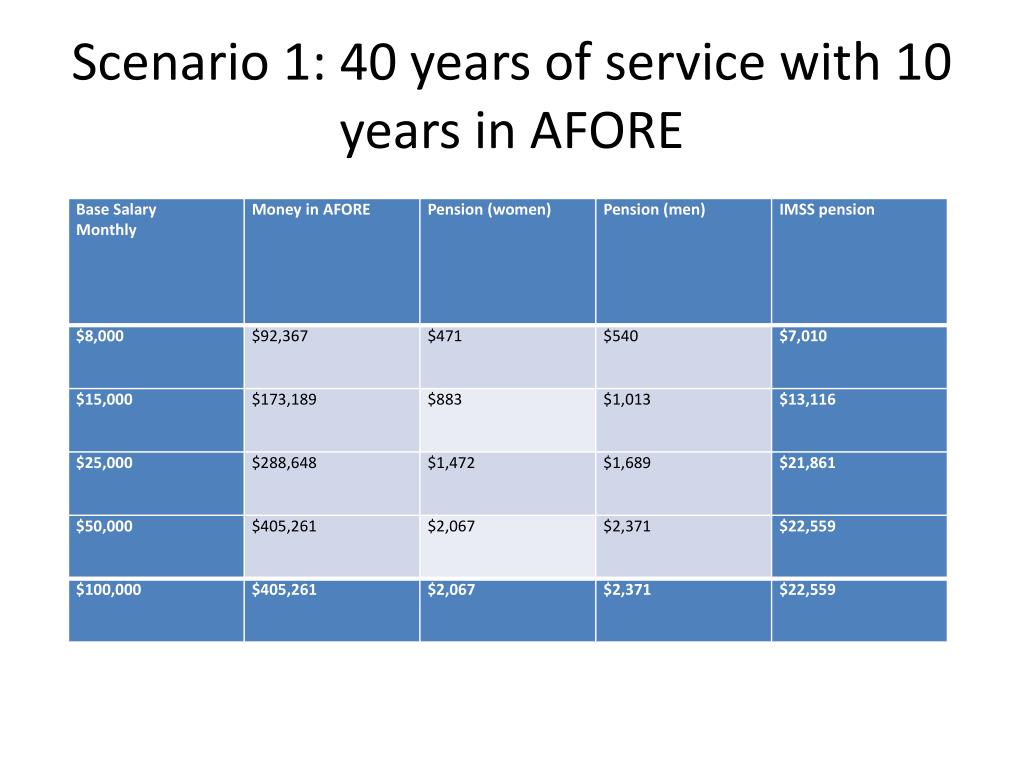 Scenario 1: 40 years of service with 10 years in AFORE

| Base Salary Monthly | Money in AFORE | Pension (women) | Pension (men) | IMSS pension |
|---|---|---|---|---|
| \$8,000 | \$92,367 | \$471 | \$540 | \$7,010 |
| \$15,000 | \$173,189 | \$883 | \$1,013 | \$13,116 |
| \$25,000 | \$288,648 | \$1,472 | \$1,689 | \$21,861 |
| \$50,000 | \$405,261 | \$2,067 | \$2,371 | \$22,559 |
| \$100,000 | \$405,261 | \$2,067 | \$2,371 | \$22,559 |